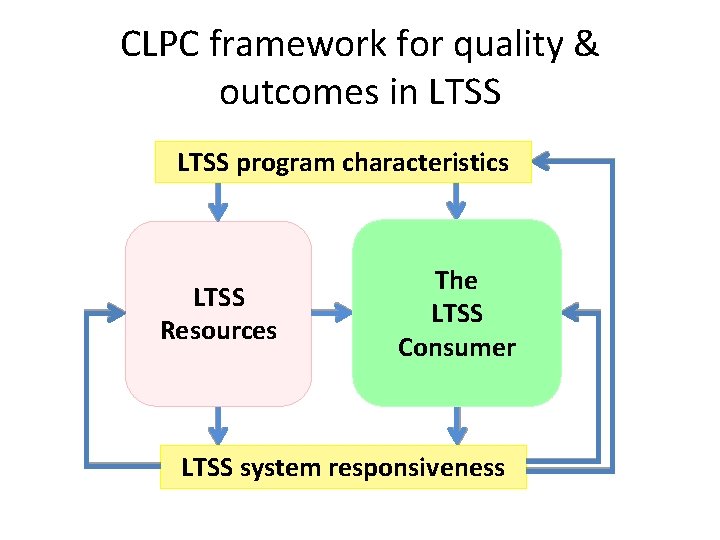 CLPC framework for quality & outcomes in LTSS

LTSS program characteristics

LTSS Resources

The LTSS Consumer

LTSS system responsiveness